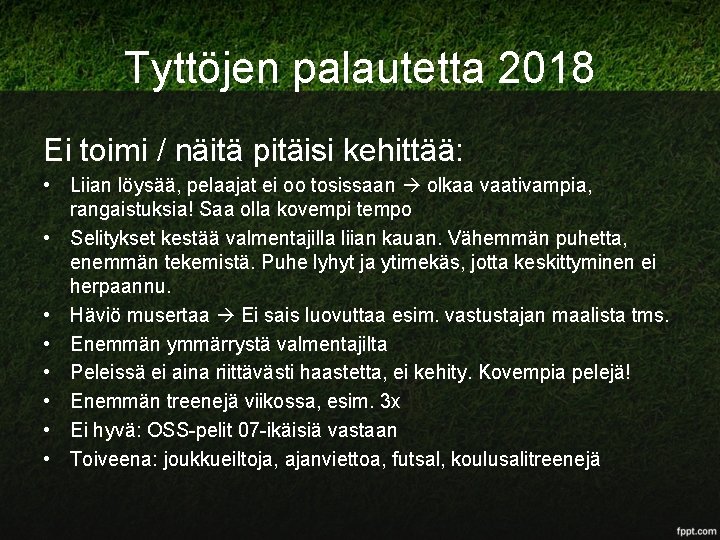 Tyttöjen palautetta 2018

Ei toimi / näitä pitäisi kehittää:

• Liian löysää, pelaajat ei oo tosissaan → olkaa vaativampia, rangaistuksia! Saa olla kovempi tempo
• Selitykset kestää valmentajilla liian kauan. Vähemmän puhetta, enemmän tekemistä. Puhe lyhyt ja ytimekäs, jotta keskittyminen ei herpaannu.
• Häviö musertaa → Ei sais luovuttaa esim. vastustajan maalista tms.
• Enemmän ymmärrystä valmentajilta
• Peleissä ei aina riittävästi haastetta, ei kehity. Kovempia pelejä!
• Enemmän treenejä viikossa, esim. 3x
• Ei hyvä: OSS-pelit 07-ikäisiä vastaan
• Toiveena: joukkueiltoja, ajanviettoa, futsal, koulusalitreenejä

fppt.com